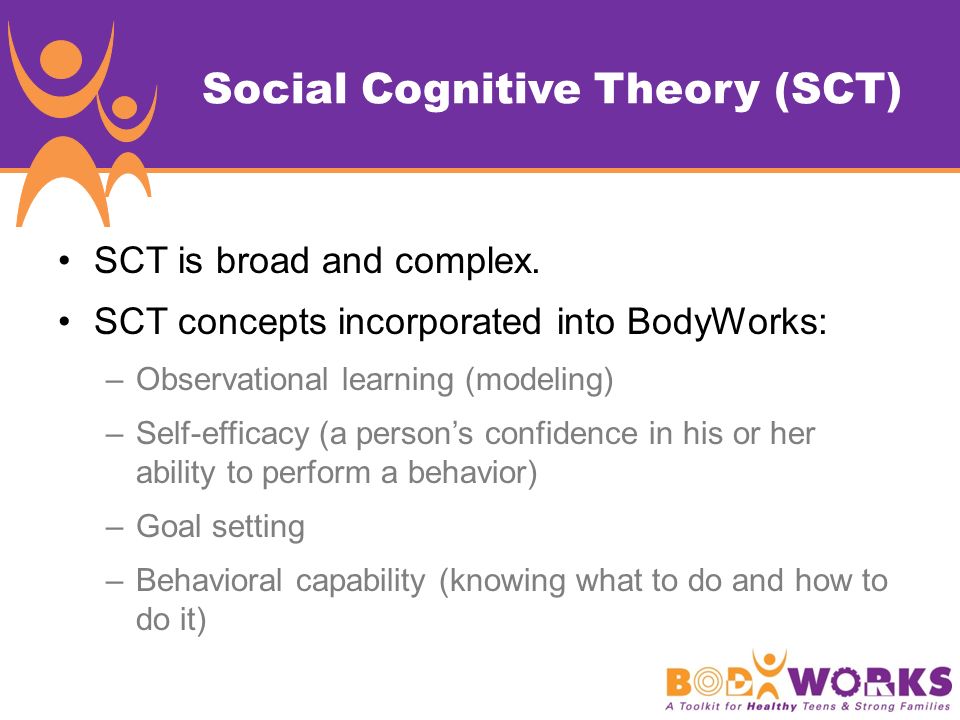 Social Cognitive Theory (SCT)

• SCT is broad and complex.
• SCT concepts incorporated into BodyWorks:
– Observational learning (modeling)
– Self-efficacy (a person's confidence in his or her ability to perform a behavior)
– Goal setting
– Behavioral capability (knowing what to do and how to do it)

BODYWORKS
A Toolkit for Healthy Teens & Strong Families